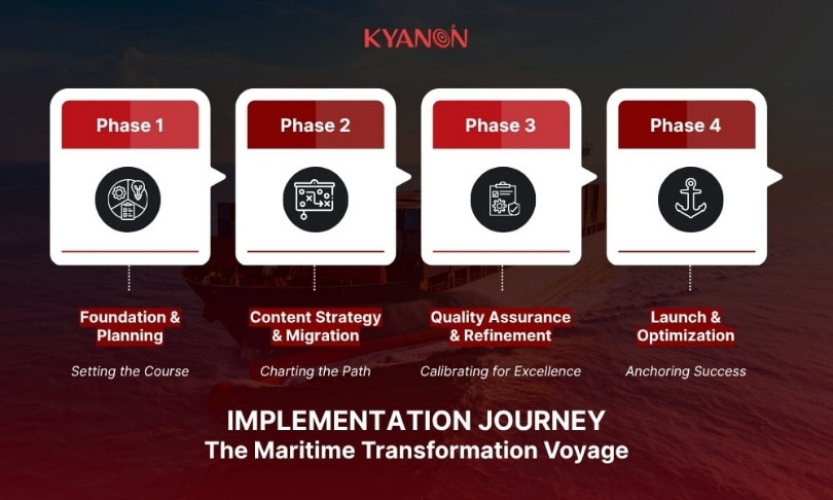 KYANON

Phase 1

Phase 2

Phase 3

Phase 4

Foundation & Planning

Setting the Course

Content Strategy & Migration

Charting the Path

Quality Assurance & Refinement

Calibrating for Excellence

Launch & Optimization

Anchoring Success

IMPLEMENTATION JOURNEY
The Maritime Transformation Voyage